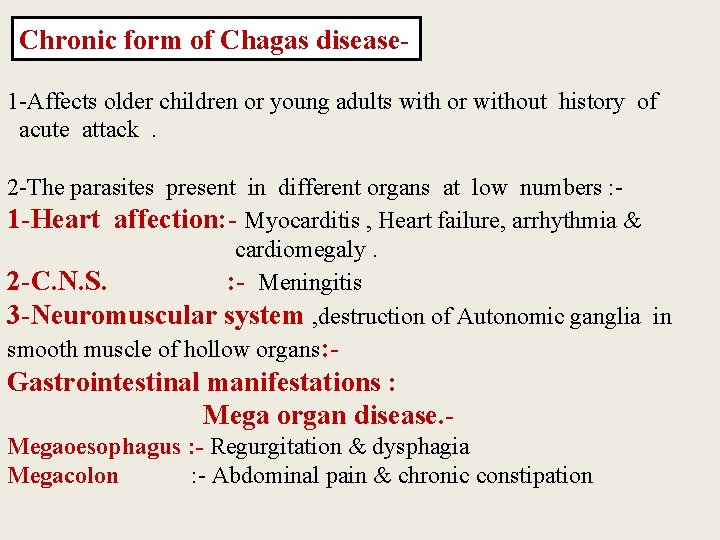 Chronic form of Chagas disease-

1-Affects older children or young adults with or without history of acute attack .

2-The parasites present in different organs at low numbers :-
1-Heart affection:- Myocarditis , Heart failure, arrhythmia & cardiomegaly .
2-C.N.S. :- Meningitis
3-Neuromuscular system ,destruction of Autonomic ganglia in smooth muscle of hollow organs:-
Gastrointestinal manifestations :
Mega organ disease.-
Megaoesophagus :- Regurgitation & dysphagia
Megacolon :- Abdominal pain & chronic constipation